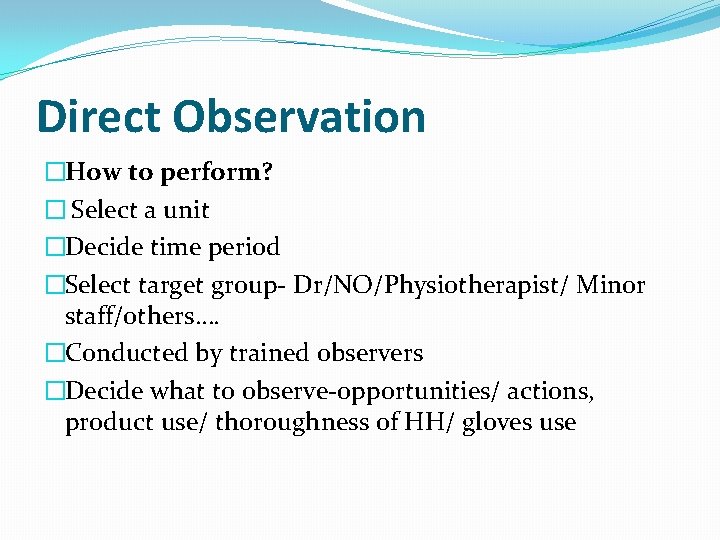 Direct Observation

□How to perform?

□ Select a unit

□Decide time period

□Select target group- Dr/NO/Physiotherapist/ Minor staff/others….

□Conducted by trained observers

□Decide what to observe-opportunities/ actions, product use/ thoroughness of HH/ gloves use